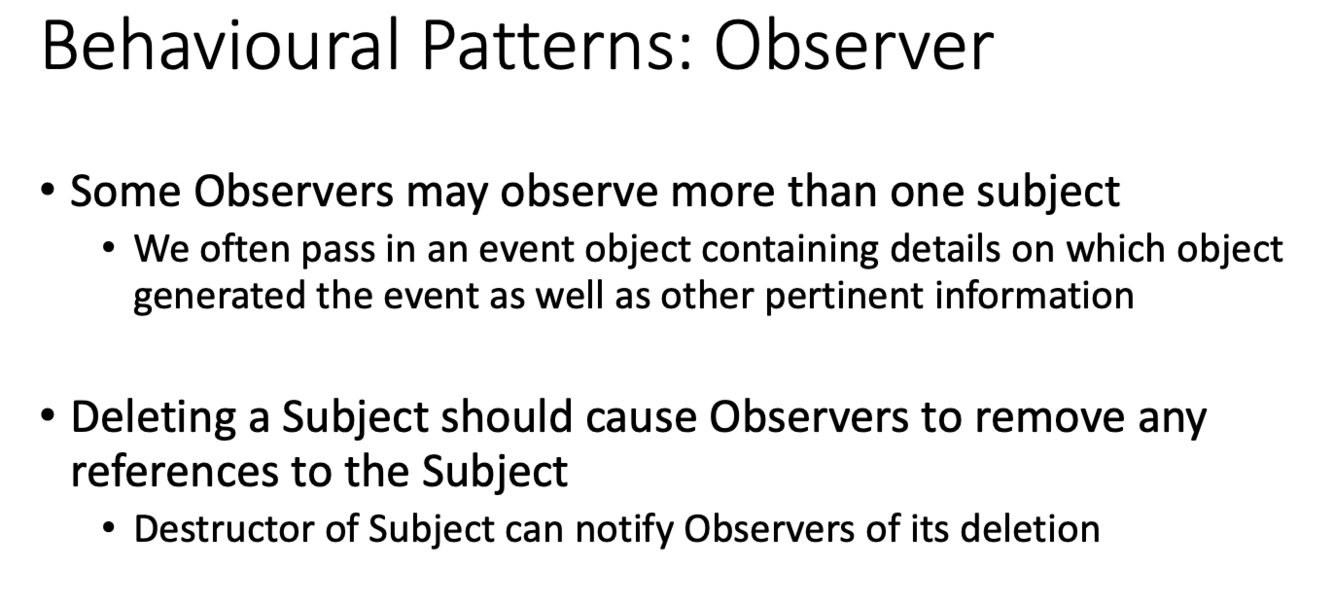 Behavioural Patterns: Observer

• Some Observers may observe more than one subject
  • We often pass in an event object containing details on which object generated the event as well as other pertinent information

• Deleting a Subject should cause Observers to remove any references to the Subject
  • Destructor of Subject can notify Observers of its deletion